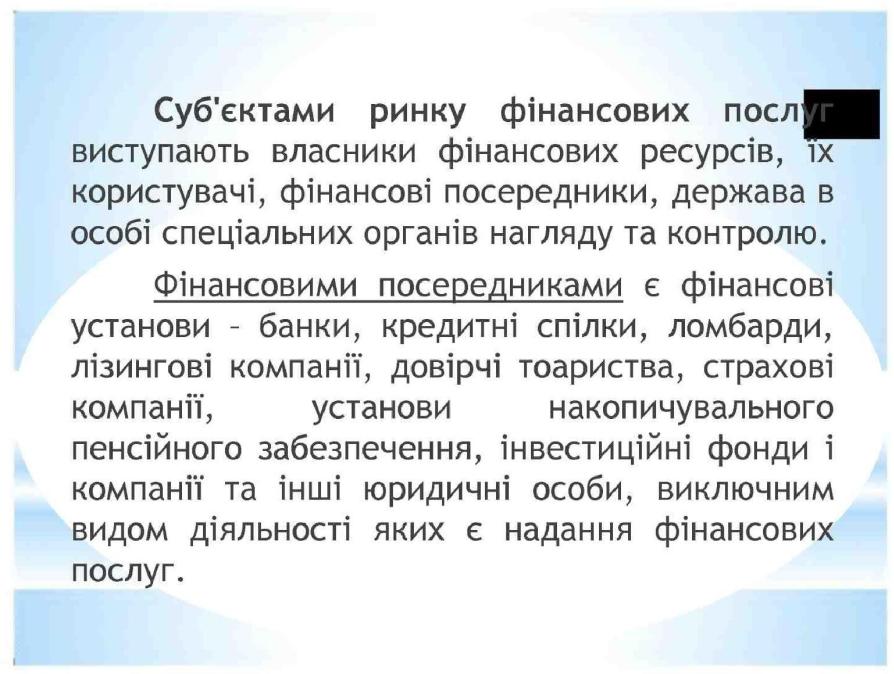 Суб'єктами ринку фінансових послуг виступають власники фінансових ресурсів, їх користувачі, фінансові посередники, держава в особі спеціальних органів нагляду та контролю.

Фінансовими посередниками є фінансові установи – банки, кредитні спілки, ломбарди, лізингові компанії, довірчі тоариства, страхові компанії, установи накопичувального пенсійного забезпечення, інвестиційні фонди і компанії та інші юридичні особи, виключним видом діяльності яких є надання фінансових послуг.